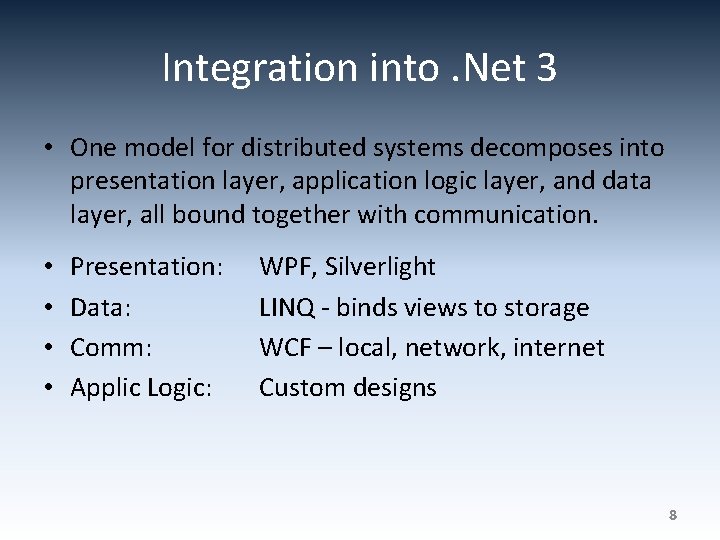 Integration into .Net 3

• One model for distributed systems decomposes into presentation layer, application logic layer, and data layer, all bound together with communication.

• Presentation: WPF, Silverlight
• Data: LINQ - binds views to storage
• Comm: WCF – local, network, internet
• Applic Logic: Custom designs

8